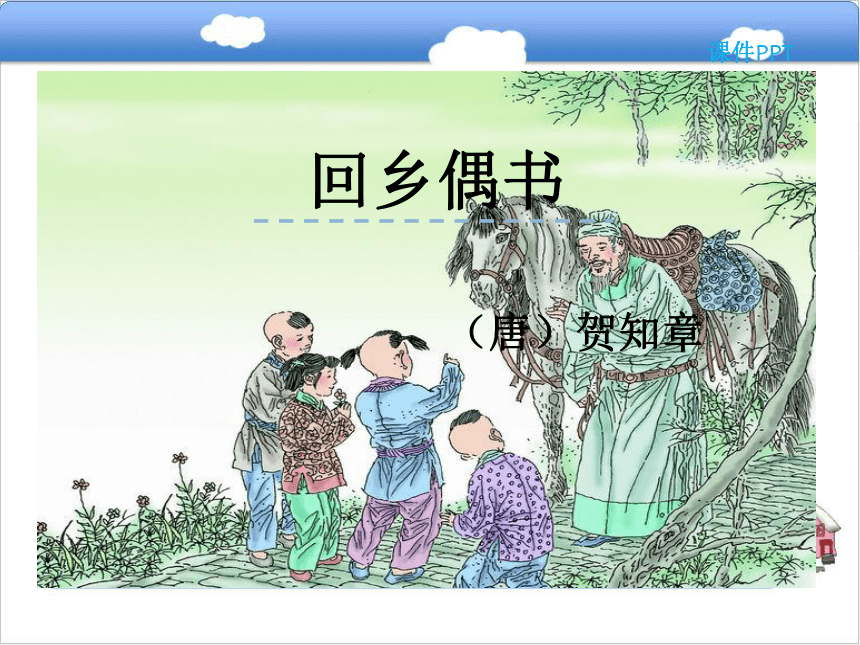 课件PPT

回乡偶书

（唐）贺知章